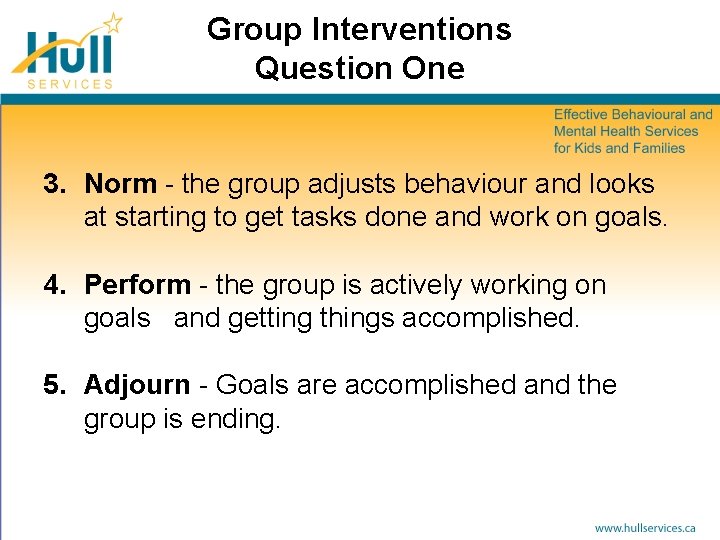 Hull
SERVICES

Group Interventions
Question One

Effective Behavioural and Mental Health Services for Kids and Families

3. Norm - the group adjusts behaviour and looks at starting to get tasks done and work on goals.

4. Perform - the group is actively working on goals and getting things accomplished.

5. Adjourn - Goals are accomplished and the group is ending.

www.hullservices.ca